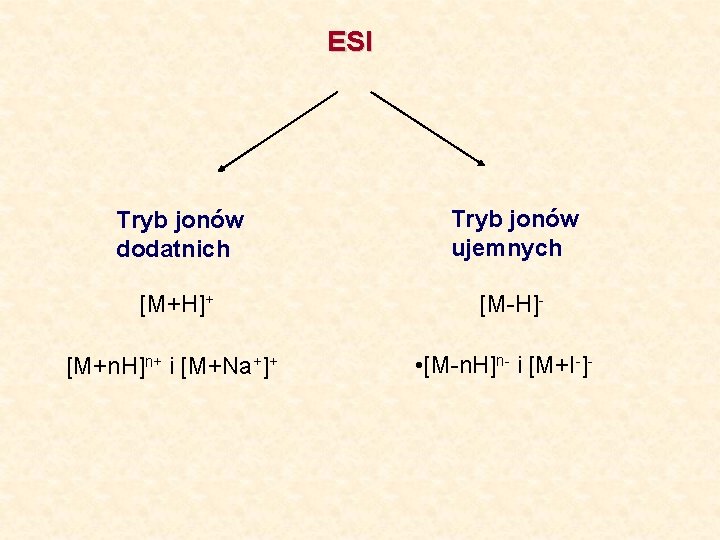 ESI

Tryb jonów dodatnich

$[M+H]^+$

$[M+nH]^{n+}$ i $[M+Na^+]^+$

Tryb jonów ujemnych

$[M-H]^-$

•$[M-nH]^{n-}$ i $[M+I^-]^-$